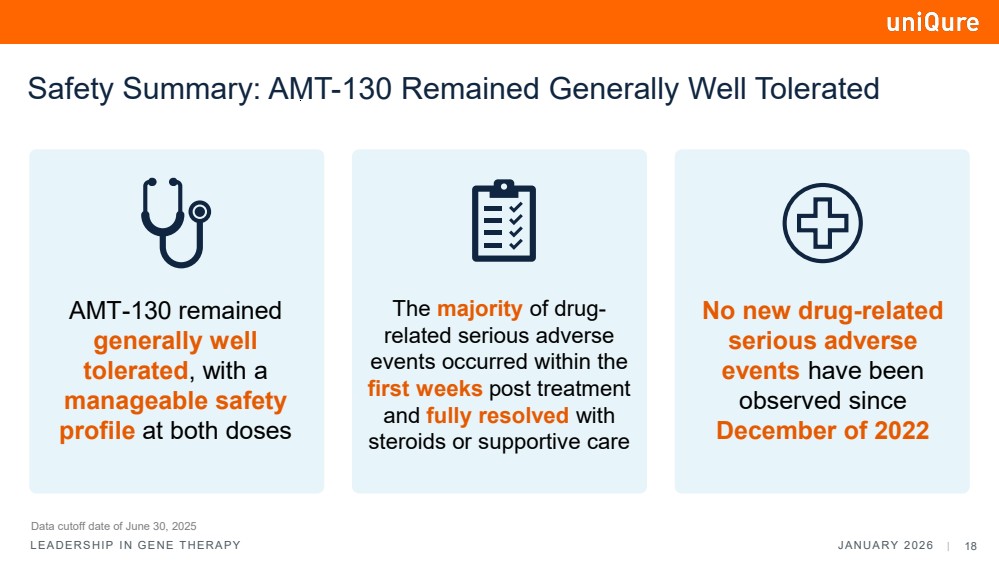 uniQure

Safety Summary: AMT-130 Remained Generally Well Tolerated

AMT-130 remained generally well tolerated, with a manageable safety profile at both doses

The majority of drug-related serious adverse events occurred within the first weeks post treatment and fully resolved with steroids or supportive care

No new drug-related serious adverse events have been observed since December of 2022

Data cutoff date of June 30, 2025

LEADERSHIP IN GENE THERAPY

JANUARY 2026 | 18